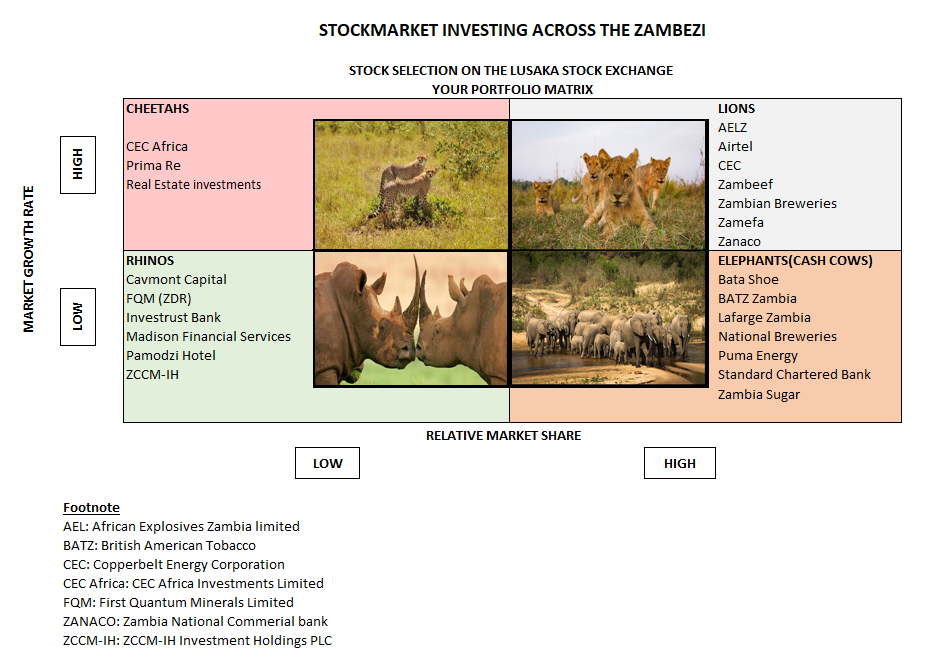 STOCKMARKET INVESTING ACROSS THE ZAMBEZI

STOCK SELECTION ON THE LUSAKA STOCK EXCHANGE
YOUR PORTFOLIO MATRIX

MARKET GROWTH RATE

HIGH

LOW

CHEETAHS
CEC Africa
Prima Re
Real Estate investments

LIONS
AELZ
Airtel
CEC
Zambeef
Zambian Breweries
Zamefa
Zanaco

RHINOS
Cavmont Capital
FQM (ZDR)
Investrust Bank
Madison Financial Services
Pamodzi Hotel
ZCCM-IH

ELEPHANTS(CASH COWS)
Bata Shoe
BATZ Zambia
Lafarge Zambia
National Breweries
Puma Energy
Standard Chartered Bank
Zambia Sugar

RELATIVE MARKET SHARE

LOW

HIGH

Footnote
AEL: African Explosives Zambia limited
BATZ: British American Tobacco
CEC: Copperbelt Energy Corporation
CEC Africa: CEC Africa Investments Limited
FQM: First Quantum Minerals Limited
ZANACO: Zambia National Commerial bank
ZCCM-IH: ZCCM-IH Investment Holdings PLC